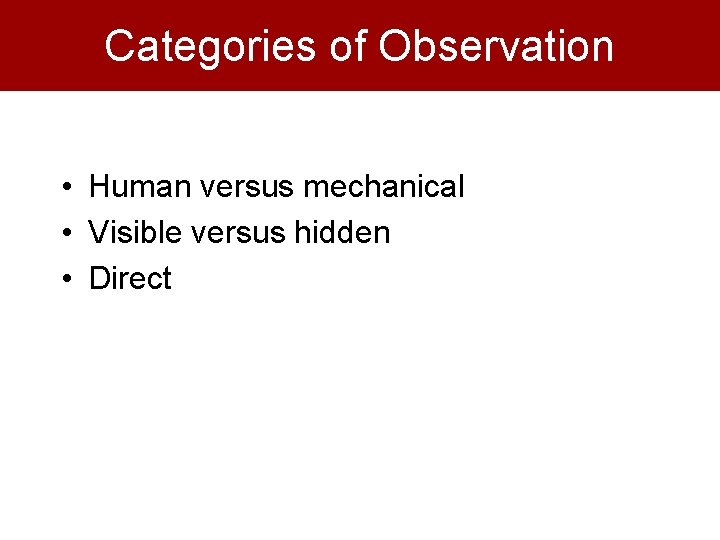 Categories of Observation

• Human versus mechanical
• Visible versus hidden
• Direct